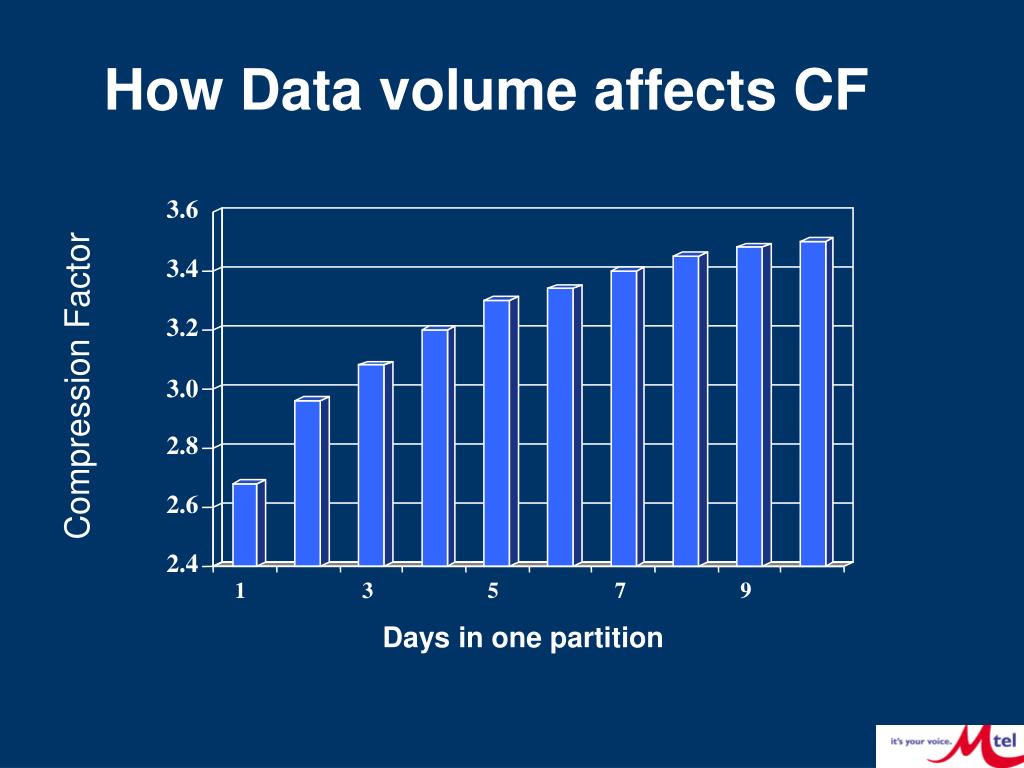 How Data volume affects CF

Compression Factor

3.6
3.4
3.2
3.0
2.8
2.6
2.4

1
3
5
7
9

Days in one partition

it's your voice. Mtel